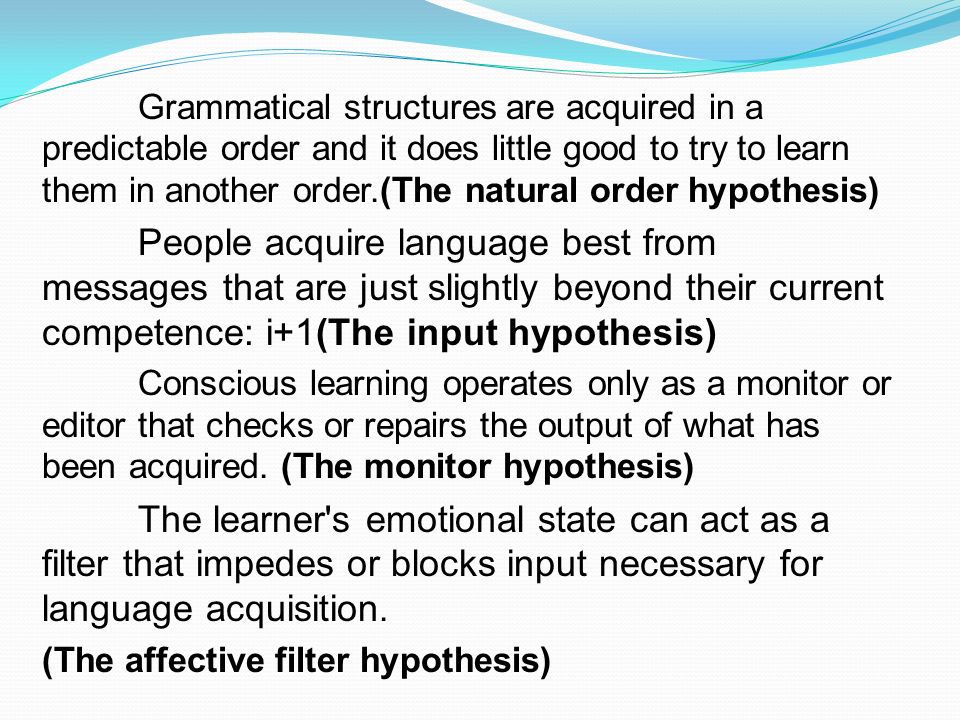 Grammatical structures are acquired in a predictable order and it does little good to try to learn them in another order.(The natural order hypothesis)

People acquire language best from messages that are just slightly beyond their current competence: i+1(The input hypothesis)

Conscious learning operates only as a monitor or editor that checks or repairs the output of what has been acquired. (The monitor hypothesis)

The learner's emotional state can act as a filter that impedes or blocks input necessary for language acquisition.

(The affective filter hypothesis)